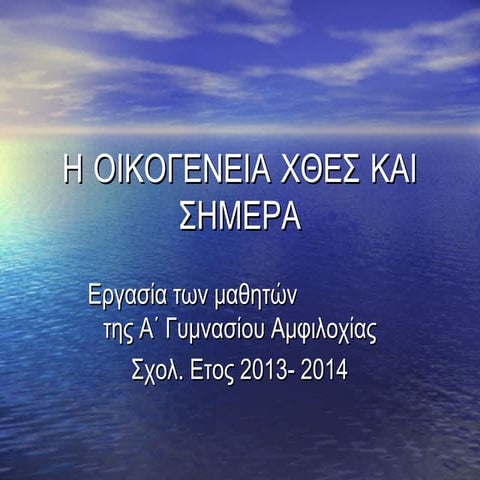 Η ΟΙΚΟΓΕΝΕΙΑ ΧΘΕΣ ΚΑΙ ΣΗΜΕΡΑ

Εργασία των μαθητών
της Α΄ Γυμνασίου Αμφιλοχίας
Σχολ. Ετος 2013- 2014